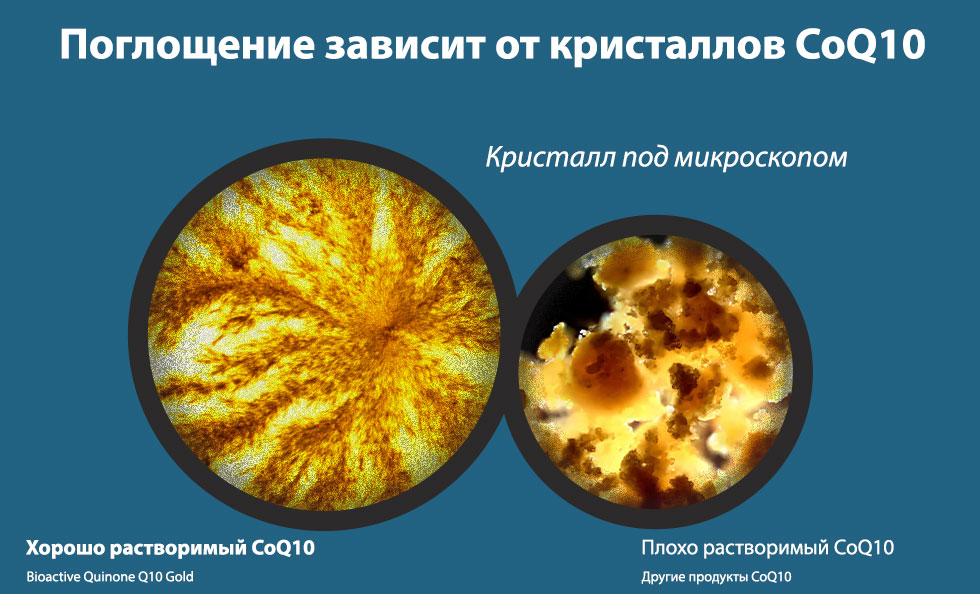 Поглощение зависит от кристаллов CoQ10

Кристалл под микроскопом

Хорошо растворимый CoQ10
Bioactive Quinone Q10 Gold

Плохо растворимый CoQ10
Другие продукты CoQ10